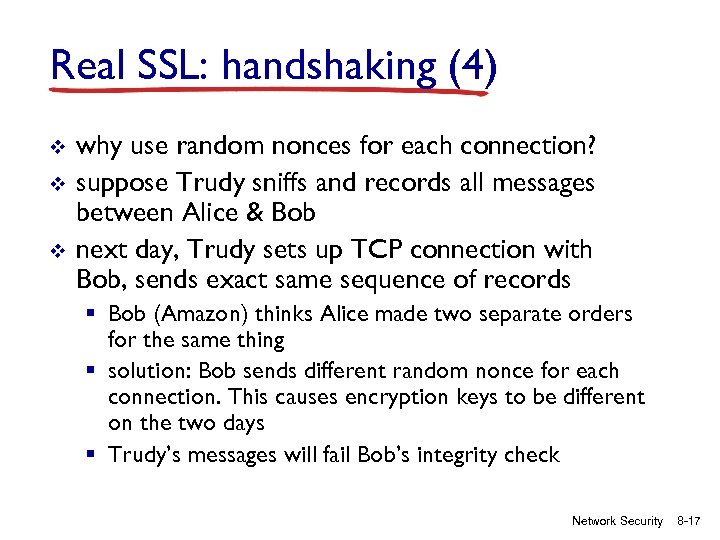 Real SSL: handshaking (4)

❖ why use random nonces for each connection?

❖ suppose Trudy sniffs and records all messages between Alice & Bob

❖ next day, Trudy sets up TCP connection with Bob, sends exact same sequence of records

▪ Bob (Amazon) thinks Alice made two separate orders for the same thing

▪ solution: Bob sends different random nonce for each connection. This causes encryption keys to be different on the two days

▪ Trudy's messages will fail Bob's integrity check

Network Security 8-17